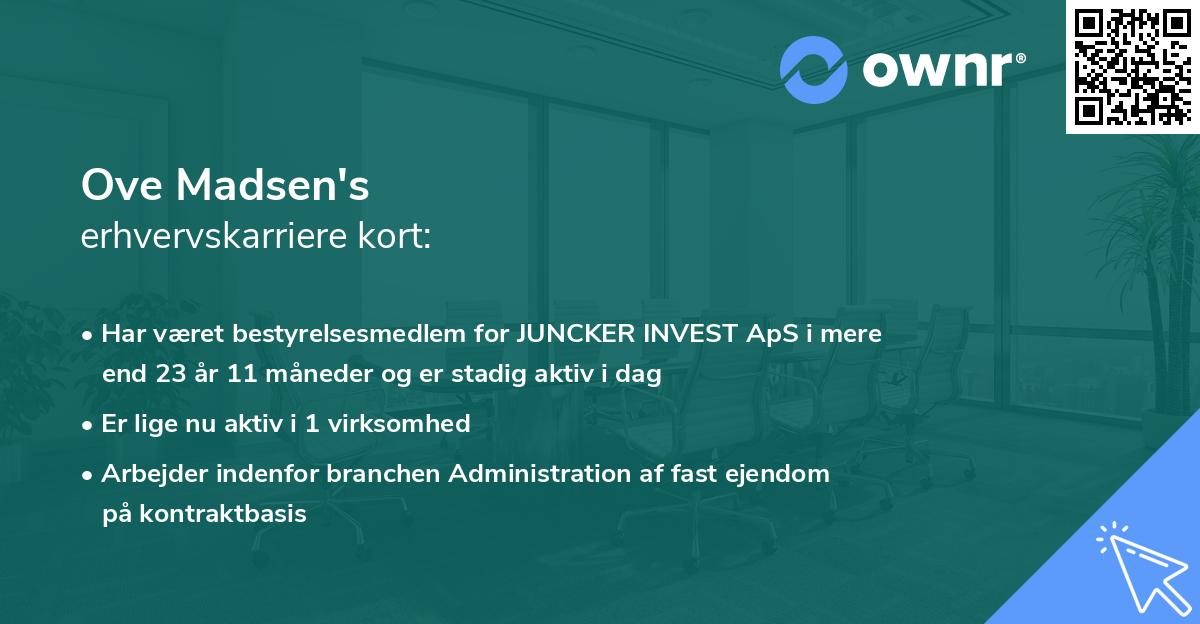 ownr®

Ove Madsen's
erhvervskarriere kort:

• Har været bestyrelsesmedlem for JUNCKER INVEST ApS i mere end 23 år 11 måneder og er stadig aktiv i dag

• Er lige nu aktiv i 1 virksomhed

• Arbejder indenfor branchen Administration af fast ejendom på kontraktbasis